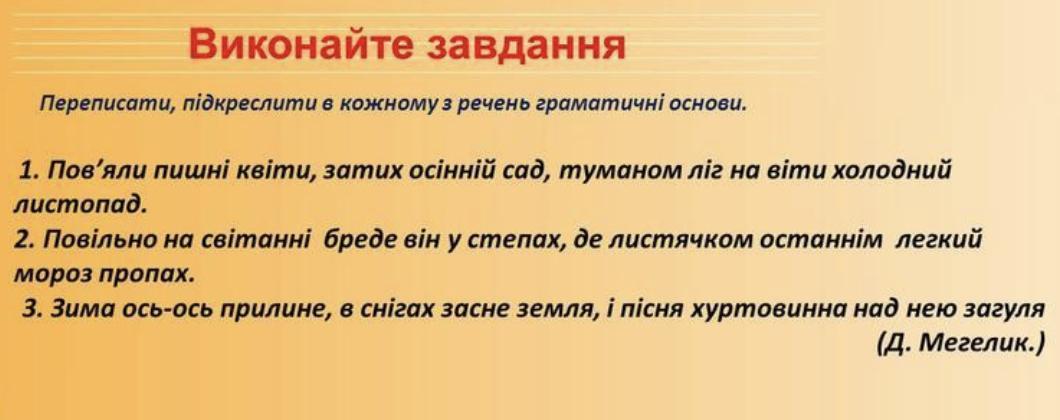 Виконайте завдання

Переписати, підкреслити в кожному з речень граматичні основи.

1. Пов'яли пишні квіти, затих осінній сад, туманом ліг на віти холодний листопад.
2. Повільно на світанні бреде він у степах, де листячком останнім легкий мороз пропах.
3. Зима ось-ось прилине, в снігах засне земля, і пісня хуртовинна над нею загуля
(Д. Мегелик.)